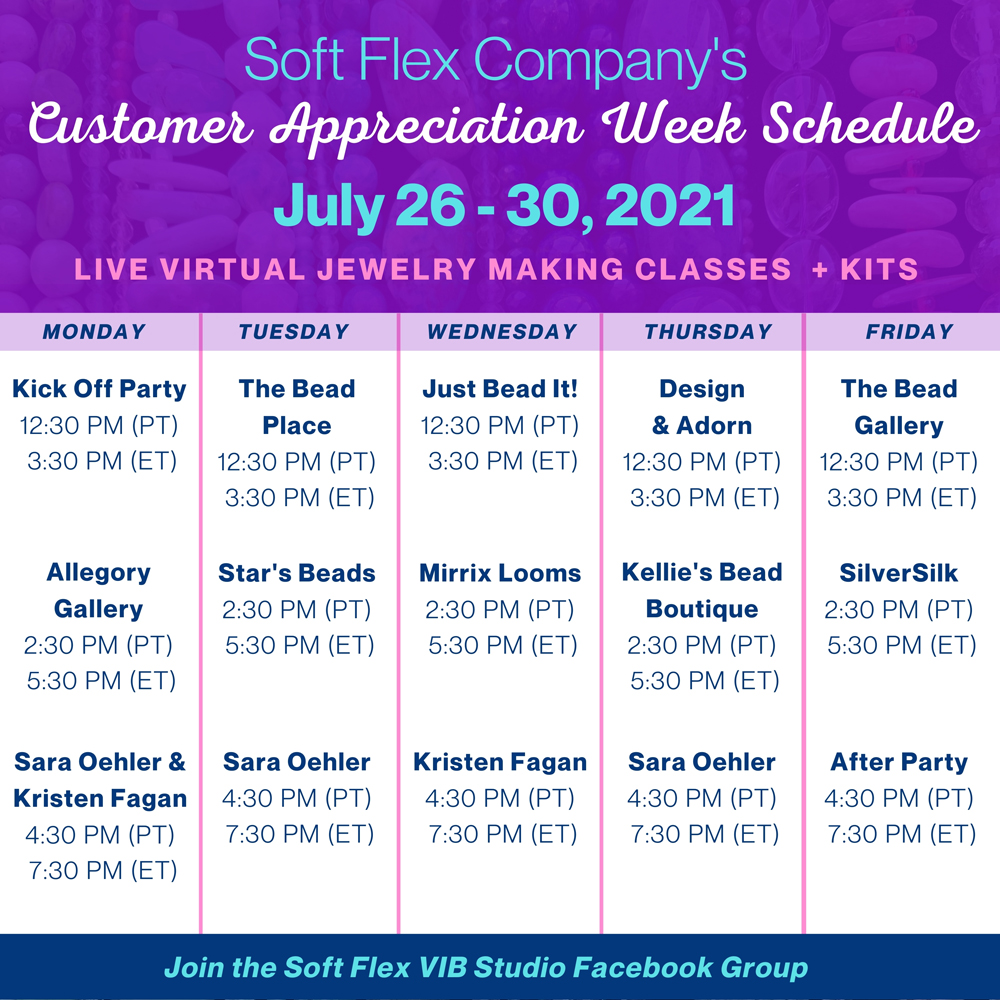 Soft Flex Company's
Customer Appreciation Week Schedule
July 26 - 30, 2021
LIVE VIRTUAL JEWELRY MAKING CLASSES + KITS

| MONDAY | TUESDAY | WEDNESDAY | THURSDAY | FRIDAY |
|---|---|---|---|---|
| Kick Off Party 12:30 PM (PT) 3:30 PM (ET) | The Bead Place 12:30 PM (PT) 3:30 PM (ET) | Just Bead It! 12:30 PM (PT) 3:30 PM (ET) | Design & Adorn 12:30 PM (PT) 3:30 PM (ET) | The Bead Gallery 12:30 PM (PT) 3:30 PM (ET) |
| Allegory Gallery 2:30 PM (PT) 5:30 PM (ET) | Star's Beads 2:30 PM (PT) 5:30 PM (ET) | Mirrix Looms 2:30 PM (PT) 5:30 PM (ET) | Kellie's Bead Boutique 2:30 PM (PT) 5:30 PM (ET) | SilverSilk 2:30 PM (PT) 5:30 PM (ET) |
| Sara Oehler & Kristen Fagan 4:30 PM (PT) 7:30 PM (ET) | Sara Oehler 4:30 PM (PT) 7:30 PM (ET) | Kristen Fagan 4:30 PM (PT) 7:30 PM (ET) | Sara Oehler 4:30 PM (PT) 7:30 PM (ET) | After Party 4:30 PM (PT) 7:30 PM (ET) |

Join the Soft Flex VIB Studio Facebook Group